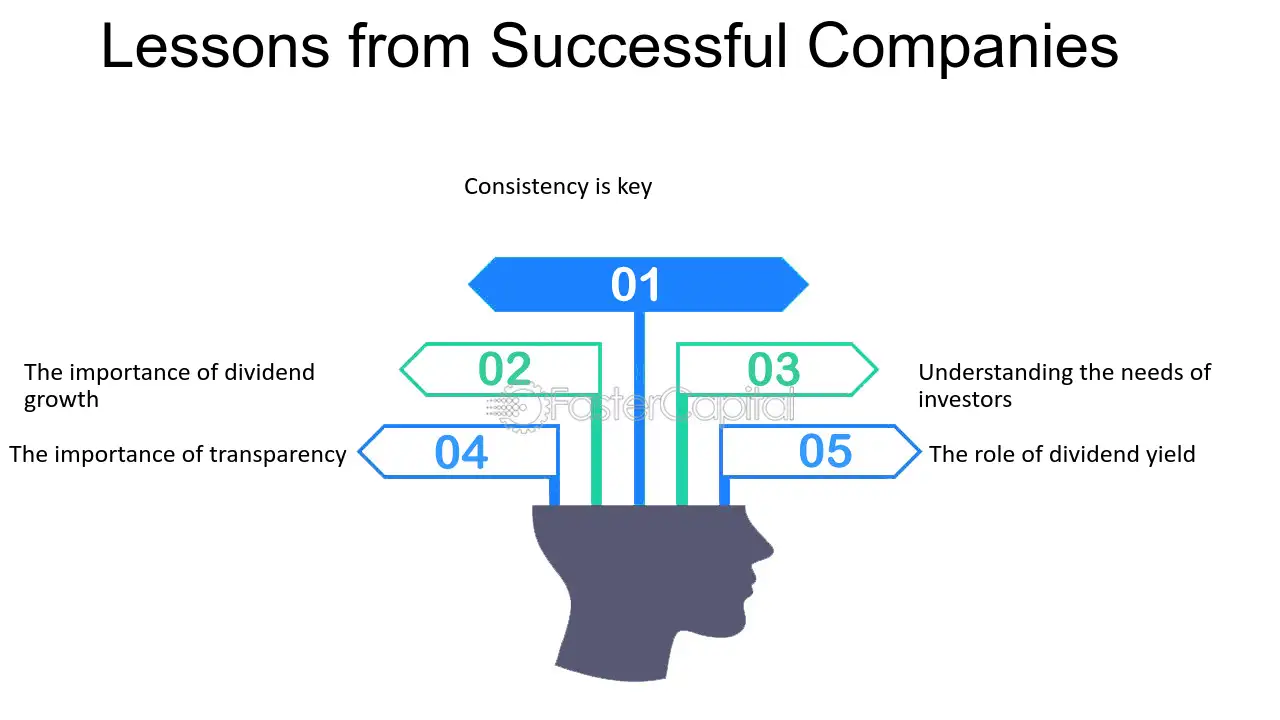 Lessons from Successful Companies

Consistency is key

01

The importance of dividend growth

02

03

Understanding the needs of investors

The importance of transparency

04

05

The role of dividend yield

FasterCapital